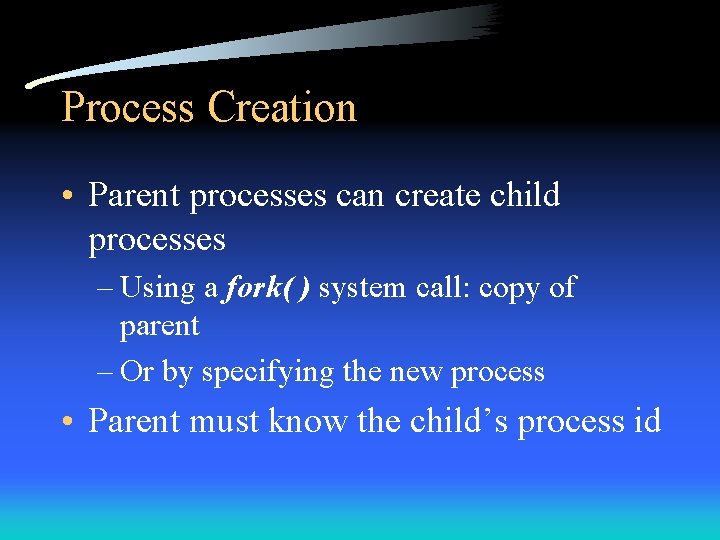 Process Creation

• Parent processes can create child processes

– Using a fork( ) system call: copy of parent

– Or by specifying the new process

• Parent must know the child’s process id